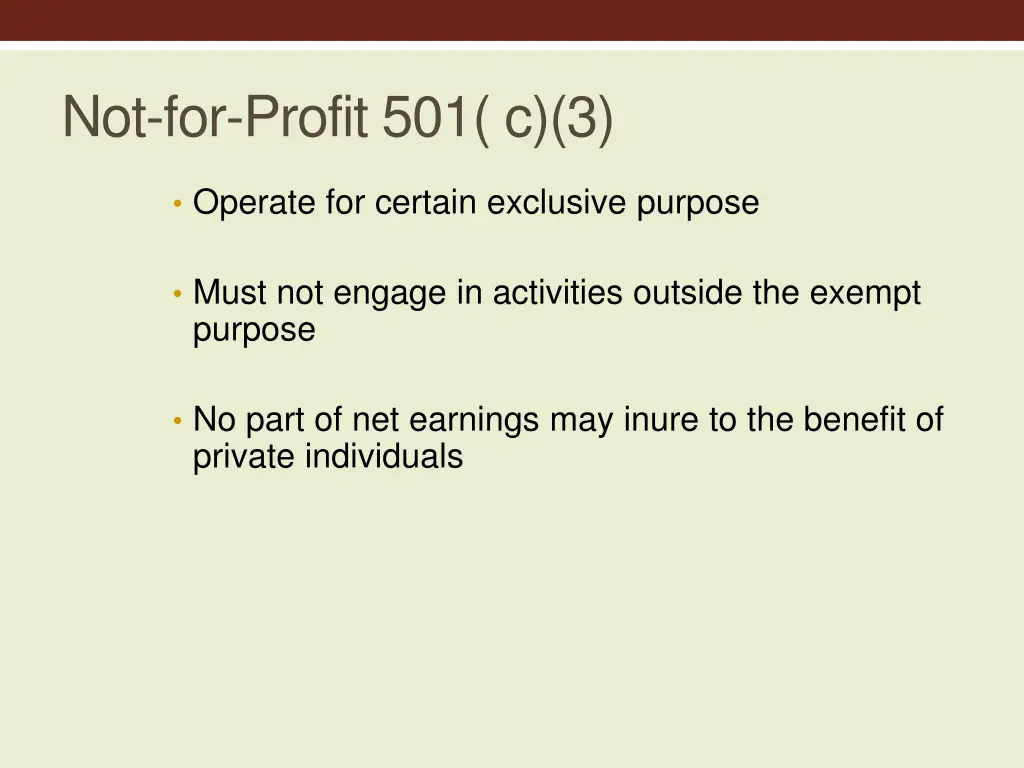 Not-for-Profit 501( c)(3)

• Operate for certain exclusive purpose

• Must not engage in activities outside the exempt purpose

• No part of net earnings may inure to the benefit of private individuals